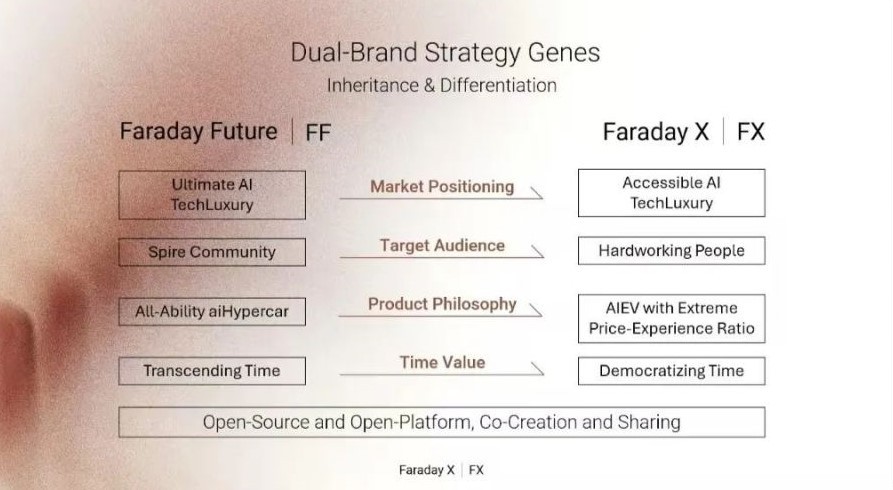 Dual-Brand Strategy Genes
Inheritance & Differentiation

Faraday Future | FF

Faraday X | FX

Ultimate AI TechLuxury

Market Positioning

Accessible AI TechLuxury

Spire Community

Target Audience

Hardworking People

All-Ability aiHypercar

Product Philosophy

AIEV with Extreme Price-Experience Ratio

Transcending Time

Time Value

Democratizing Time

Open-Source and Open-Platform, Co-Creation and Sharing

Faraday X | FX